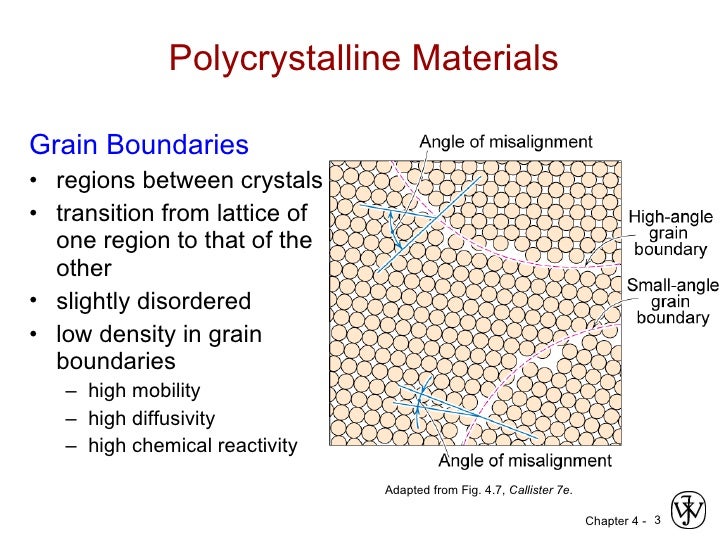 Polycrystalline Materials

Grain Boundaries
• regions between crystals
• transition from lattice of one region to that of the other
• slightly disordered
• low density in grain boundaries
– high mobility
– high diffusivity
– high chemical reactivity

Angle of misalignment

High-angle grain boundary

Small-angle grain boundary

Angle of misalignment

Adapted from Fig. 4.7, Callister 7e.

Chapter 4 - 3